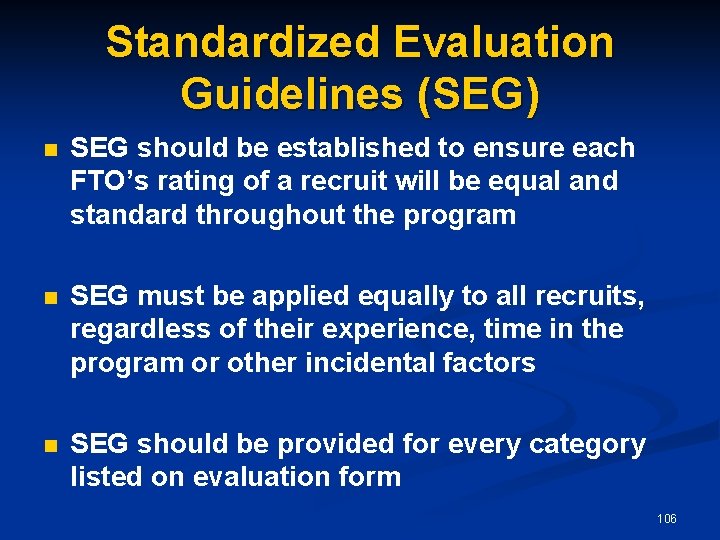 Standardized Evaluation Guidelines (SEG)

• SEG should be established to ensure each FTO's rating of a recruit will be equal and standard throughout the program

• SEG must be applied equally to all recruits, regardless of their experience, time in the program or other incidental factors

• SEG should be provided for every category listed on evaluation form

106